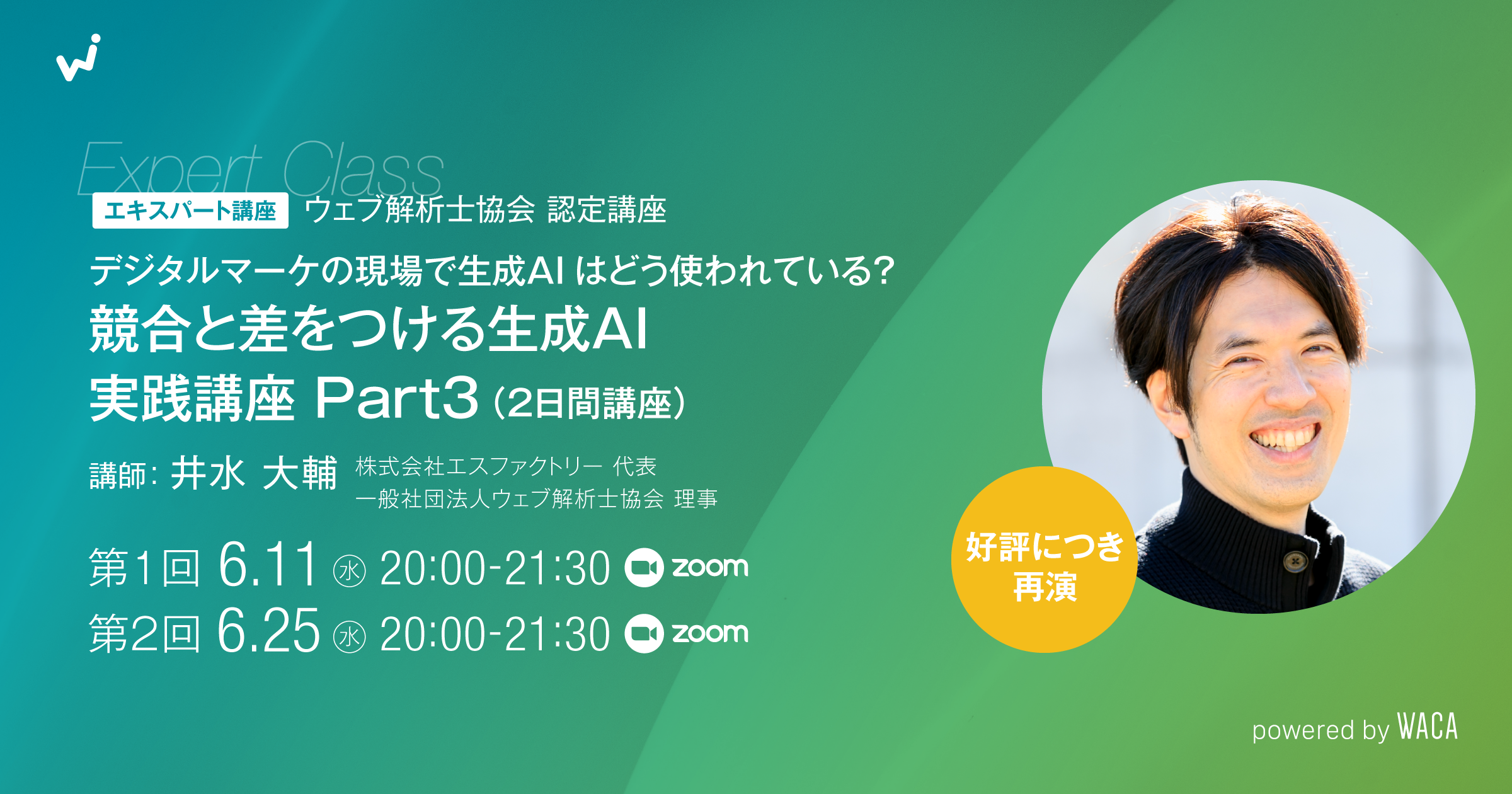 Expert Class

エキスパート講座 ウェブ解析士協会 認定講座

デジタルマーケの現場で生成AI はどう使われている?
競合と差をつける生成AI
実践講座 Part3（2日間講座）

講師: 井水 大輔 株式会社エスファクトリー 代表
一般社団法人ウェブ解析士協会 理事

第1回 6.11 ㊌ 20:00-21:30 zoom
第2回 6.25 ㊌ 20:00-21:30 zoom

好評につき
再演

powered by WACA